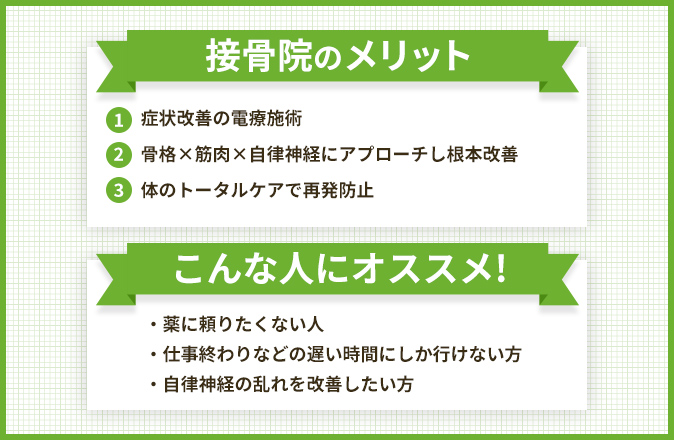 接骨院のメリット

1 症状改善の電療施術
2 骨格×筋肉×自律神経にアプローチし根本改善
3 体のトータルケアで再発防止

こんな人にオススメ!

・薬に頼りたくない人
・仕事終わりなどの遅い時間にしか行けない方
・自律神経の乱れを改善したい方